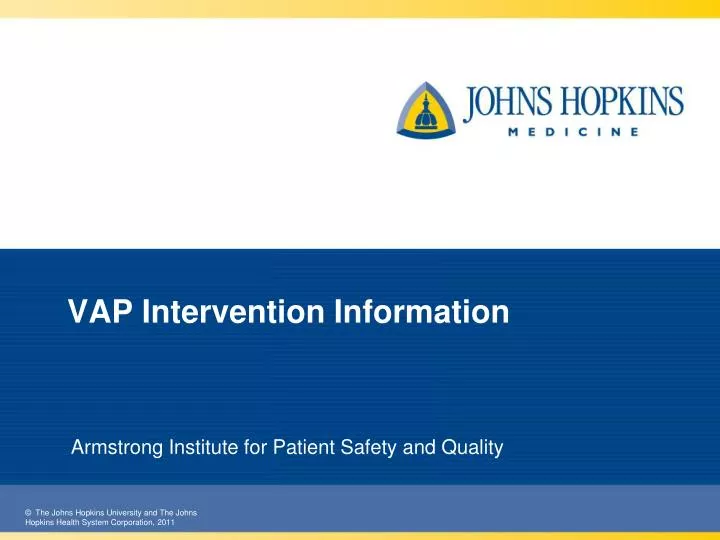 JOHNS HOPKINS
MEDICINE

VAP Intervention Information

Armstrong Institute for Patient Safety and Quality

© The Johns Hopkins University and The Johns Hopkins Health System Corporation, 2011